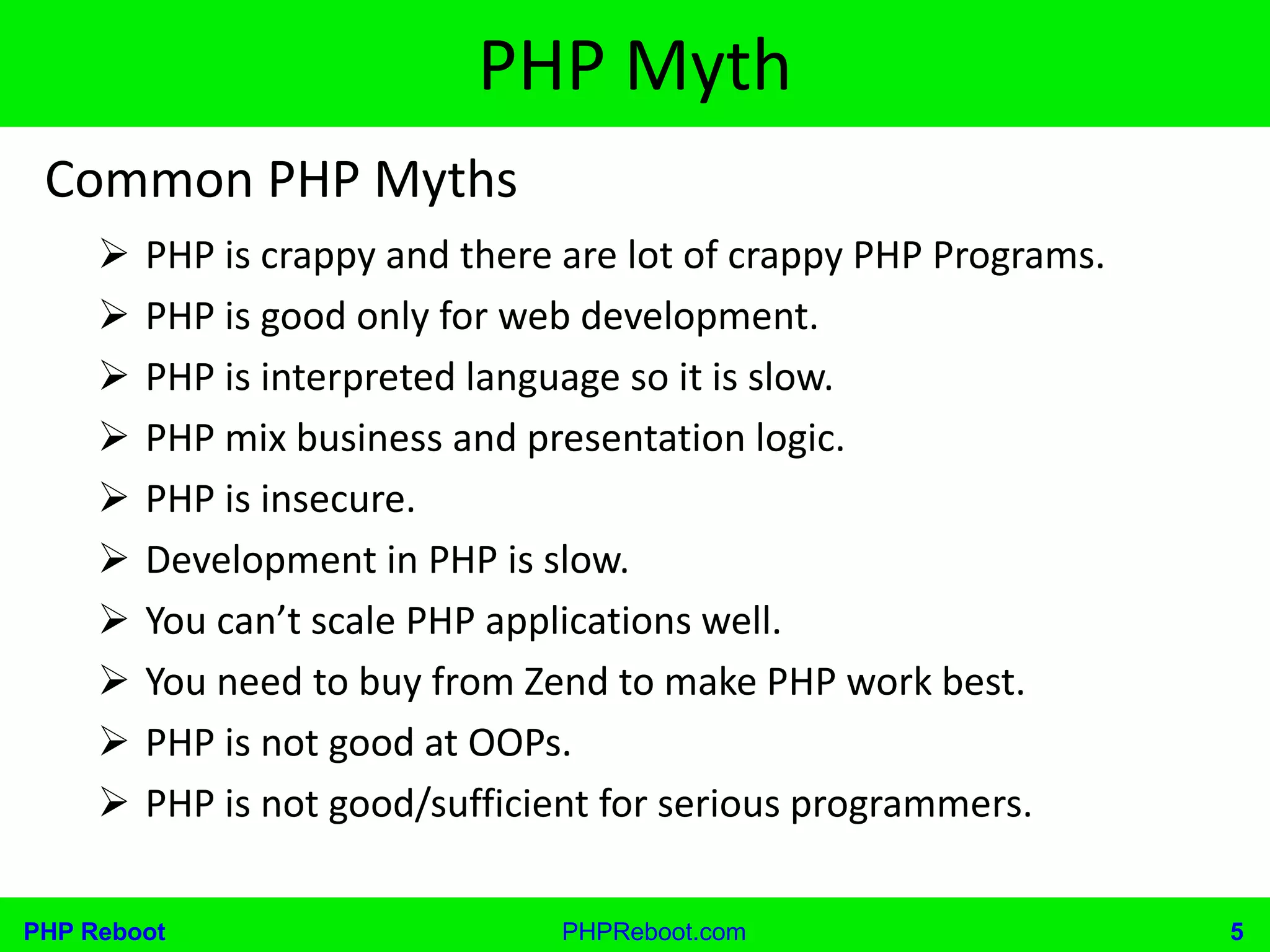 PHP Myth

Common PHP Myths

➢ PHP is crappy and there are lot of crappy PHP Programs.
➢ PHP is good only for web development.
➢ PHP is interpreted language so it is slow.
➢ PHP mix business and presentation logic.
➢ PHP is insecure.
➢ Development in PHP is slow.
➢ You can’t scale PHP applications well.
➢ You need to buy from Zend to make PHP work best.
➢ PHP is not good at OOPs.
➢ PHP is not good/sufficient for serious programmers.

PHP Reboot PHPReboot.com 5